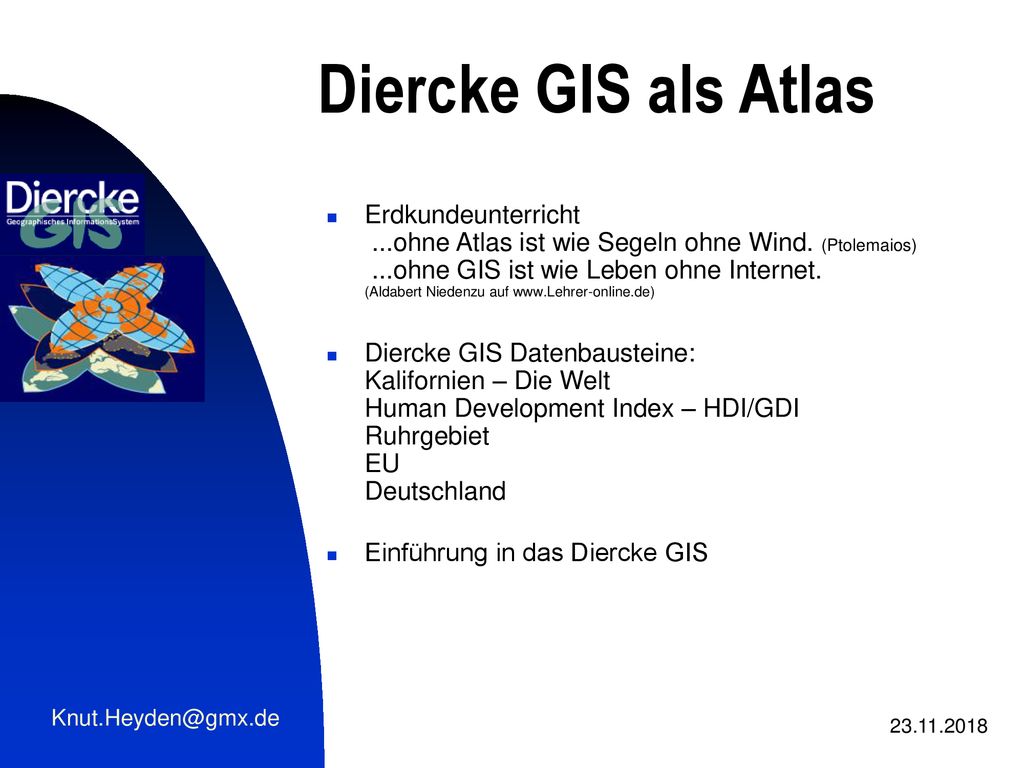 Diercke GIS als Atlas

Diercke
Geographisches InformationsSystem
GIS

Erdkundeunterricht
...ohne Atlas ist wie Segeln ohne Wind. (Ptolemaios)
...ohne GIS ist wie Leben ohne Internet.
(Aldabert Niedenzu auf www.Lehrer-online.de)

Diercke GIS Datenbausteine:
Kalifornien – Die Welt
Human Development Index – HDI/GDI
Ruhrgebiet
EU
Deutschland

Einführung in das Diercke GIS

Knut.Heyden@gmx.de

23.11.2018